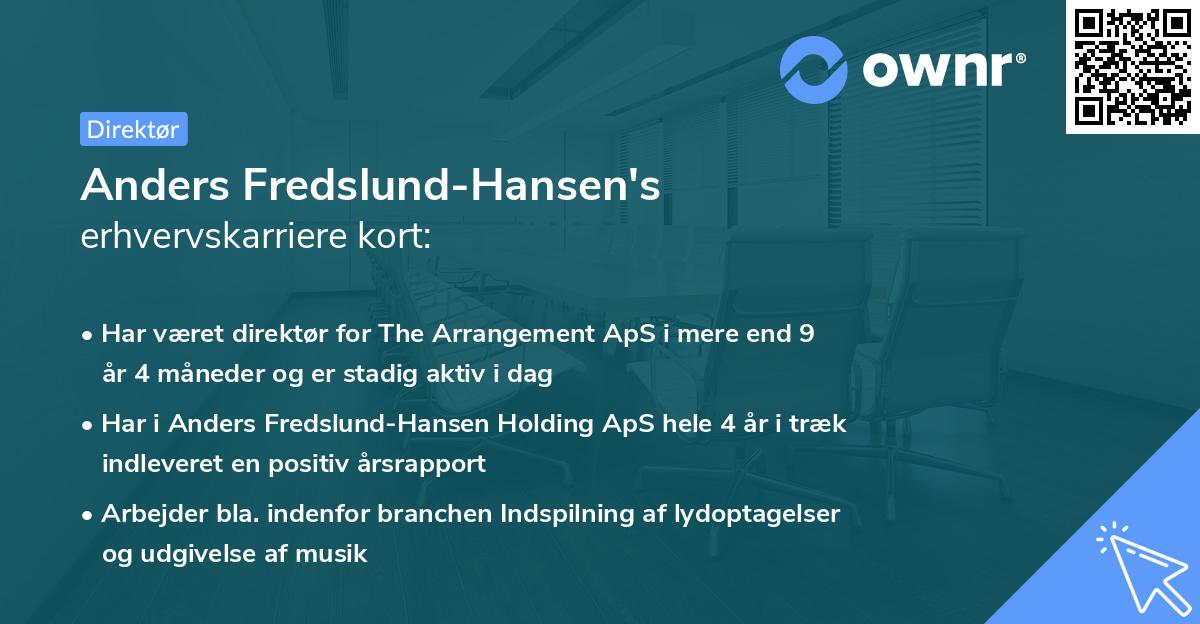 ownr®

Direktør

Anders Fredslund-Hansen's erhvervskarriere kort:

• Har været direktør for The Arrangement ApS i mere end 9 år 4 måneder og er stadig aktiv i dag

• Har i Anders Fredslund-Hansen Holding ApS hele 4 år i træk indleveret en positiv årsrapport

• Arbejder bla. indenfor branchen Indspilning af lydoptagelser og udgivelse af musik